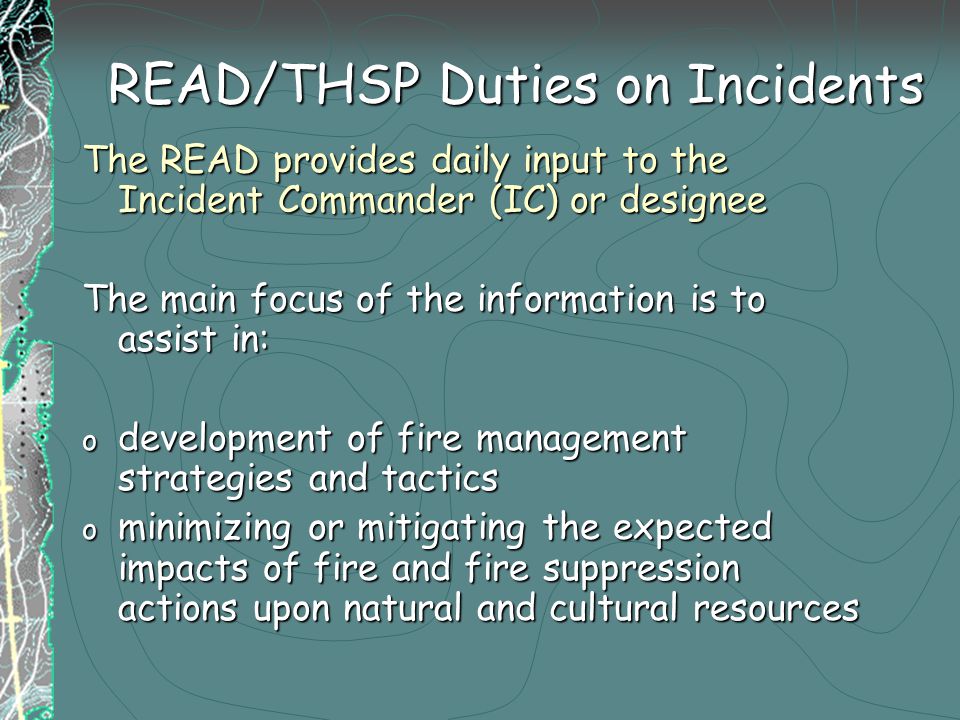 READ/THSP Duties on Incidents

The READ provides daily input to the Incident Commander (IC) or designee

The main focus of the information is to assist in:

o development of fire management strategies and tactics
o minimizing or mitigating the expected impacts of fire and fire suppression actions upon natural and cultural resources